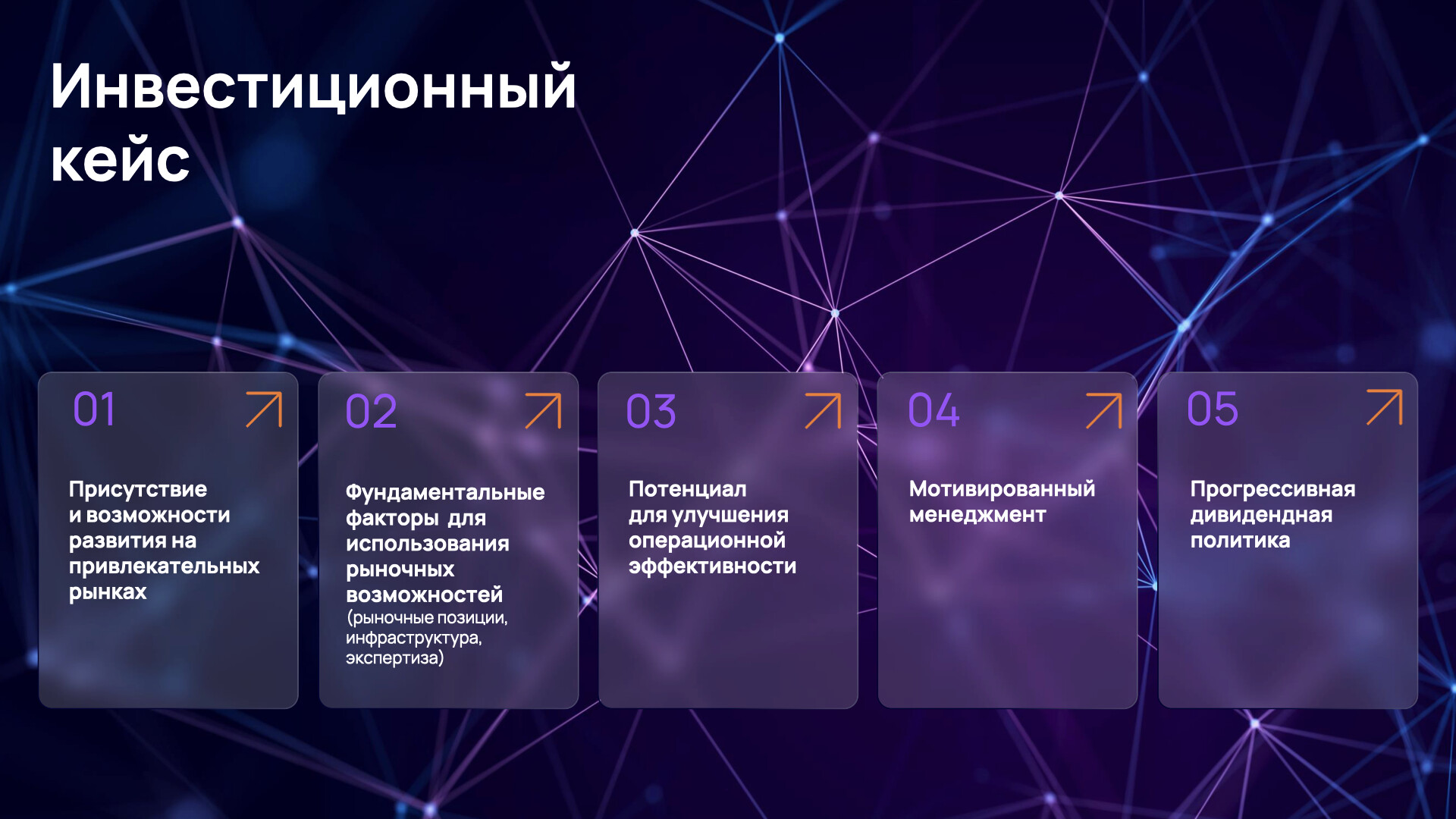 Инвестиционный кейс

01

Присутствие и возможности развития на привлекательных рынках

02

Фундаментальные факторы для использования рыночных возможностей (рыночные позиции, инфраструктура, экспертиза)

03

Потенциал для улучшения операционной эффективности

04

Мотивированный менеджмент

05

Прогрессивная дивидендная политика